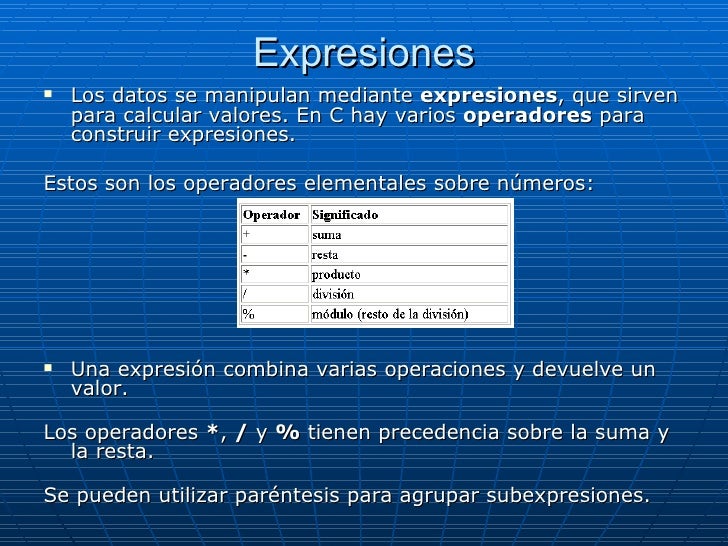 Expresiones

▪ Los datos se manipulan mediante **expresiones**, que sirven para calcular valores. En C hay varios **operadores** para construir expresiones.

Estos son los operadores elementales sobre números:

| Operador | Significado |
|---|---|
| + | suma |
| - | resta |
| * | producto |
| / | división |
| % | módulo (resto de la división) |

▪ Una expresión combina varias operaciones y devuelve un valor.

Los operadores **\***, **/** y **%** tienen precedencia sobre la suma y la resta.

Se pueden utilizar paréntesis para agrupar subexpresiones.